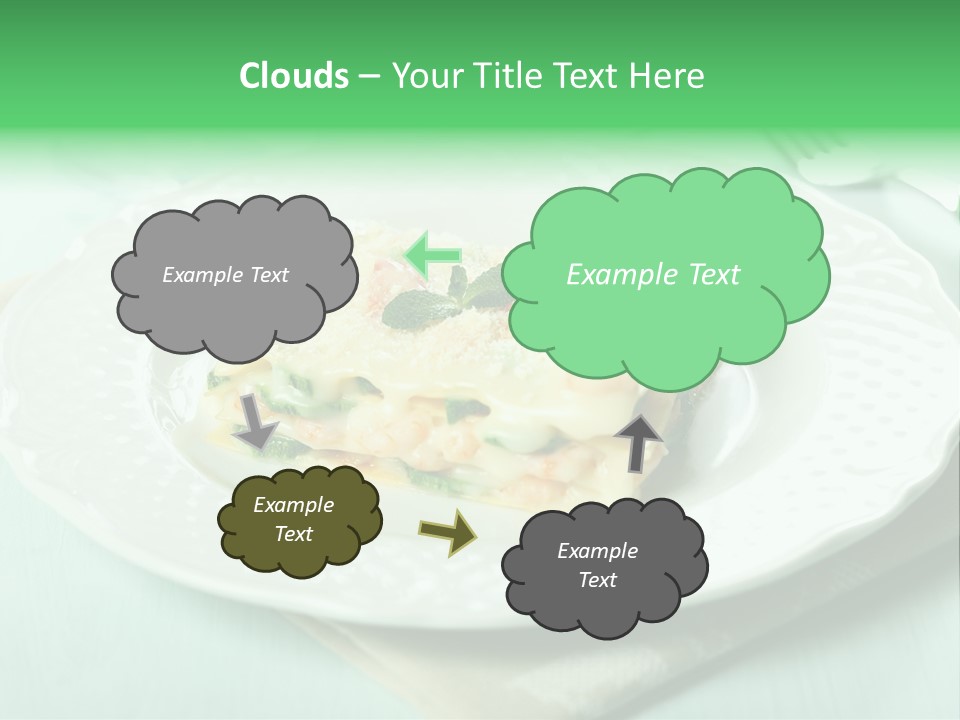 Clouds – Your Title Text Here

Example Text

Example Text

Example Text

Example Text